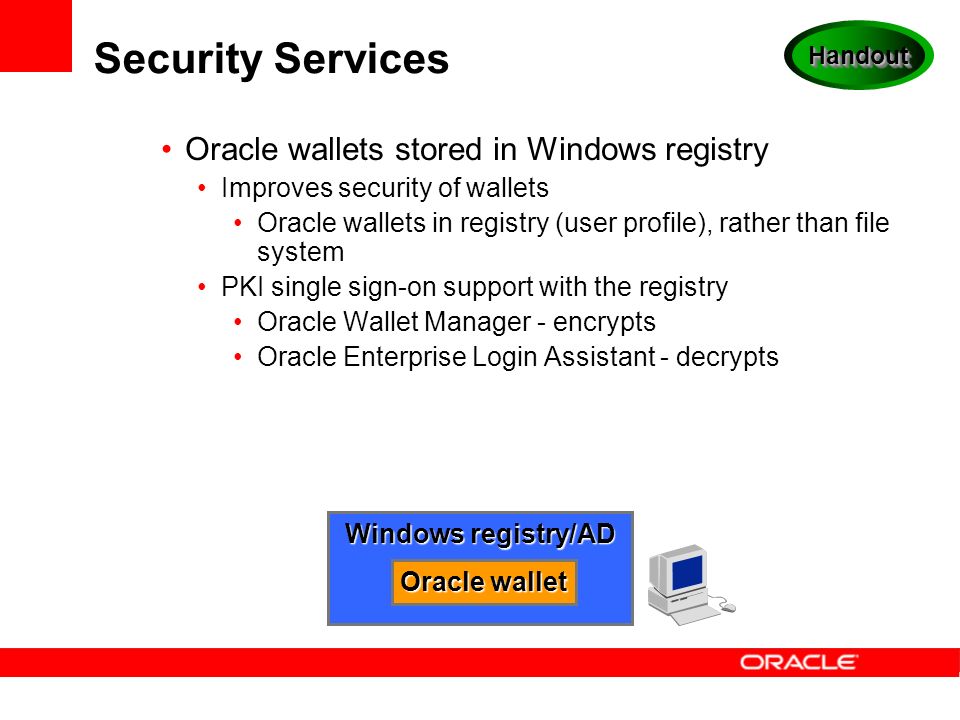 Security Services

Handout

• Oracle wallets stored in Windows registry
  • Improves security of wallets
    • Oracle wallets in registry (user profile), rather than file system
  • PKI single sign-on support with the registry
    • Oracle Wallet Manager - encrypts
    • Oracle Enterprise Login Assistant - decrypts

Windows registry/AD

Oracle wallet

ORACLE